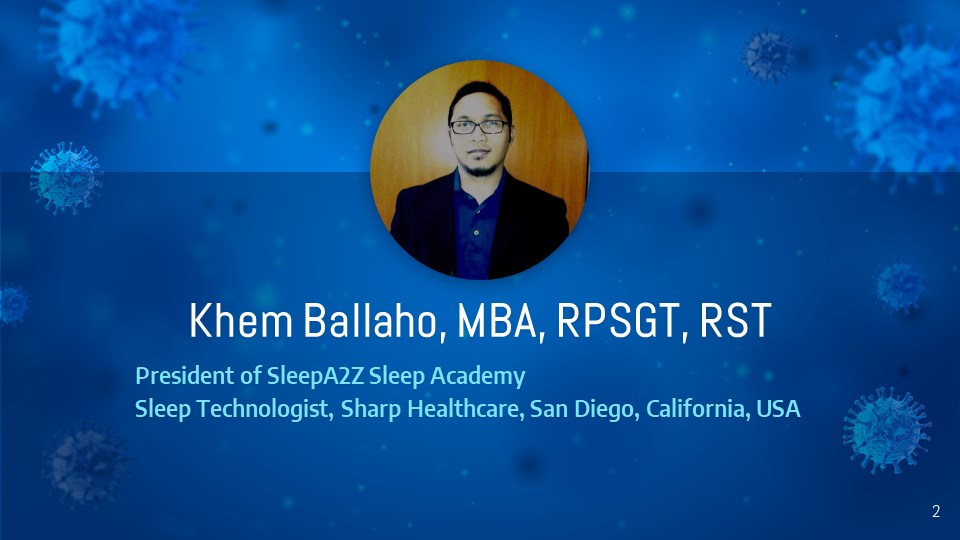 Khem Ballaho, MBA, RPSGT, RST

President of SleepA2Z Sleep Academy
Sleep Technologist, Sharp Healthcare, San Diego, California, USA

2